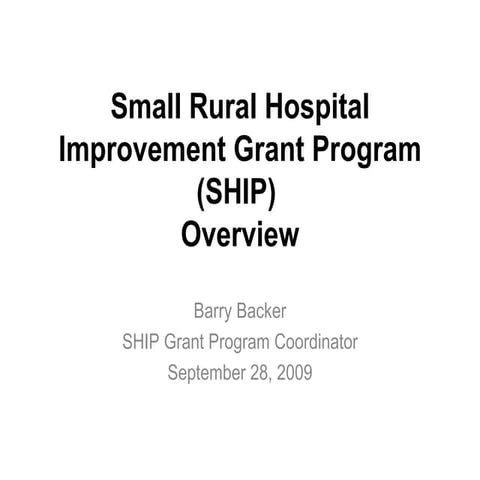 Small Rural Hospital Improvement Grant Program (SHIP) Overview

Barry Backer
SHIP Grant Program Coordinator
September 28, 2009